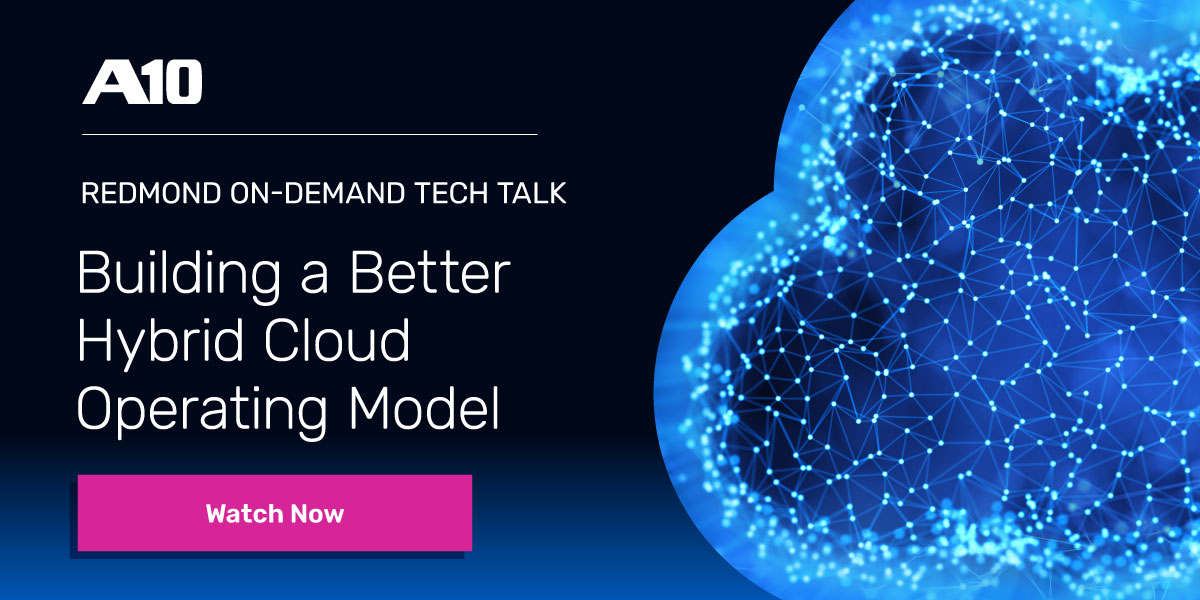 A10

REDMOND ON-DEMAND TECH TALK

Building a Better Hybrid Cloud Operating Model

Watch Now